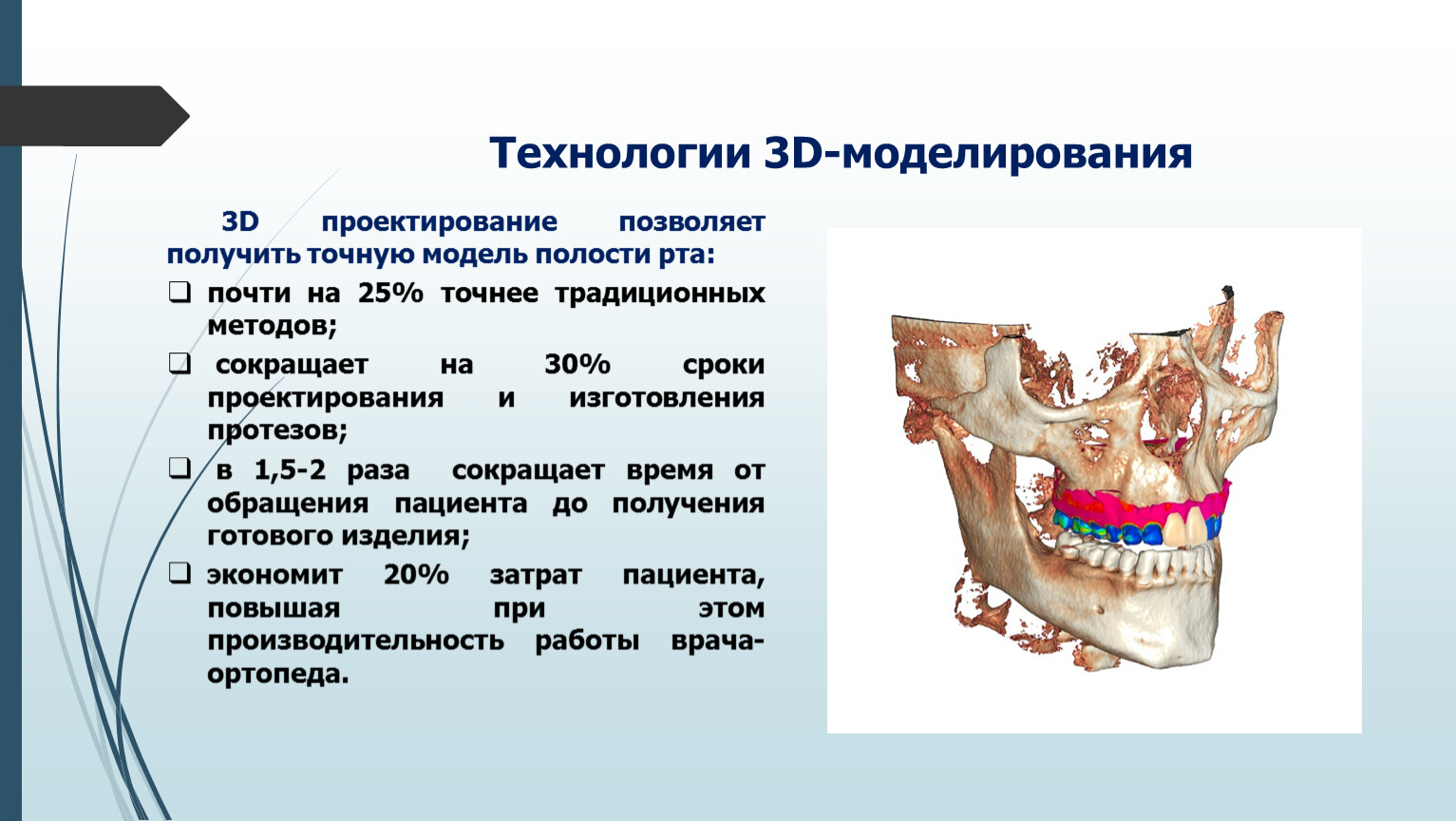 Технологии 3D-моделирования

3D проектирование позволяет получить точную модель полости рта:

❑ почти на 25% точнее традиционных методов;
❑ сокращает на 30% сроки проектирования и изготовления протезов;
❑ в 1,5-2 раза сокращает время от обращения пациента до получения готового изделия;
❑ экономит 20% затрат пациента, повышая при этом производительность работы врача-ортопеда.